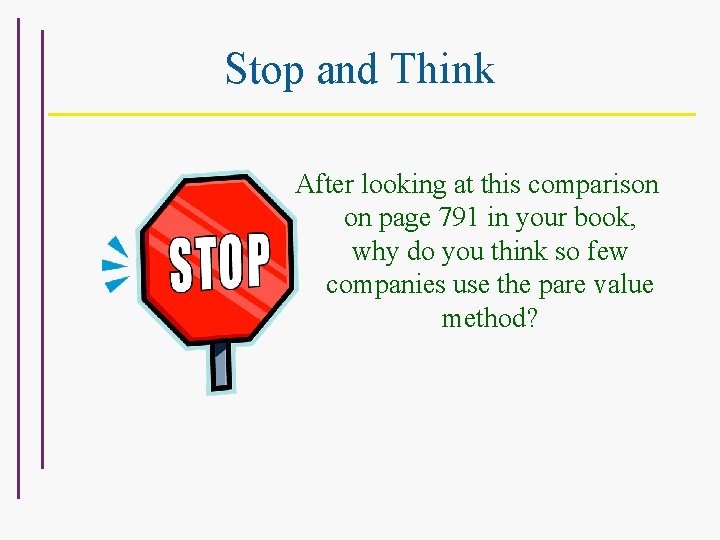 Stop and Think

STOP

After looking at this comparison on page 791 in your book, why do you think so few companies use the pare value method?